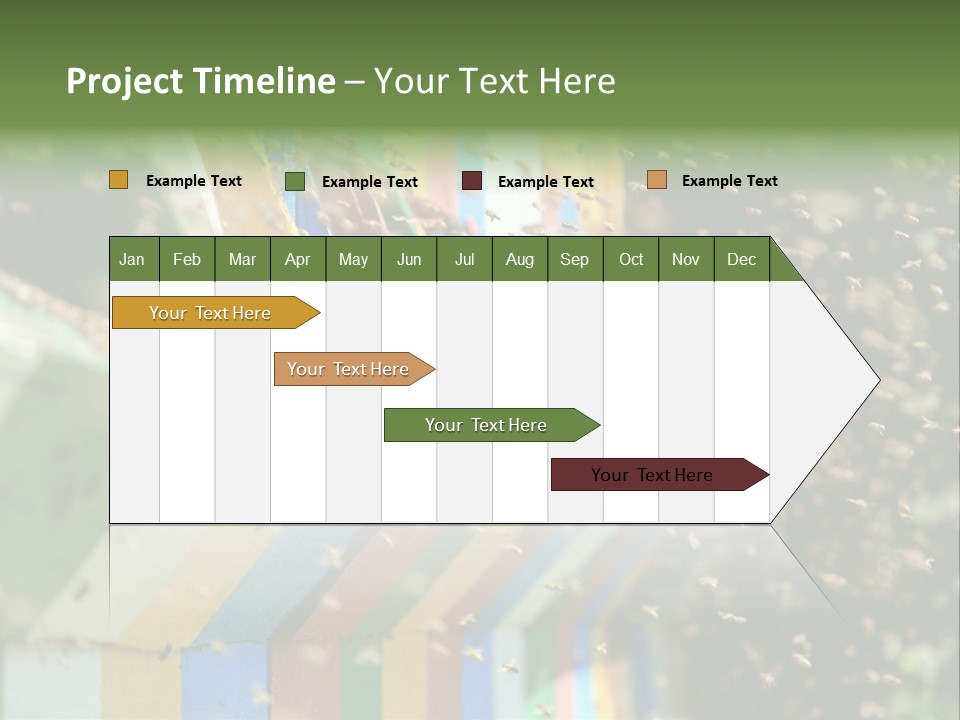 Project Timeline – Your Text Here

Example Text Example Text Example Text Example Text

| Jan | Feb | Mar | Apr | May | Jun | Jul | Aug | Sep | Oct | Nov | Dec |
|---|---|---|---|---|---|---|---|---|---|---|---|

Your Text Here

Your Text Here

Your Text Here

Your Text Here